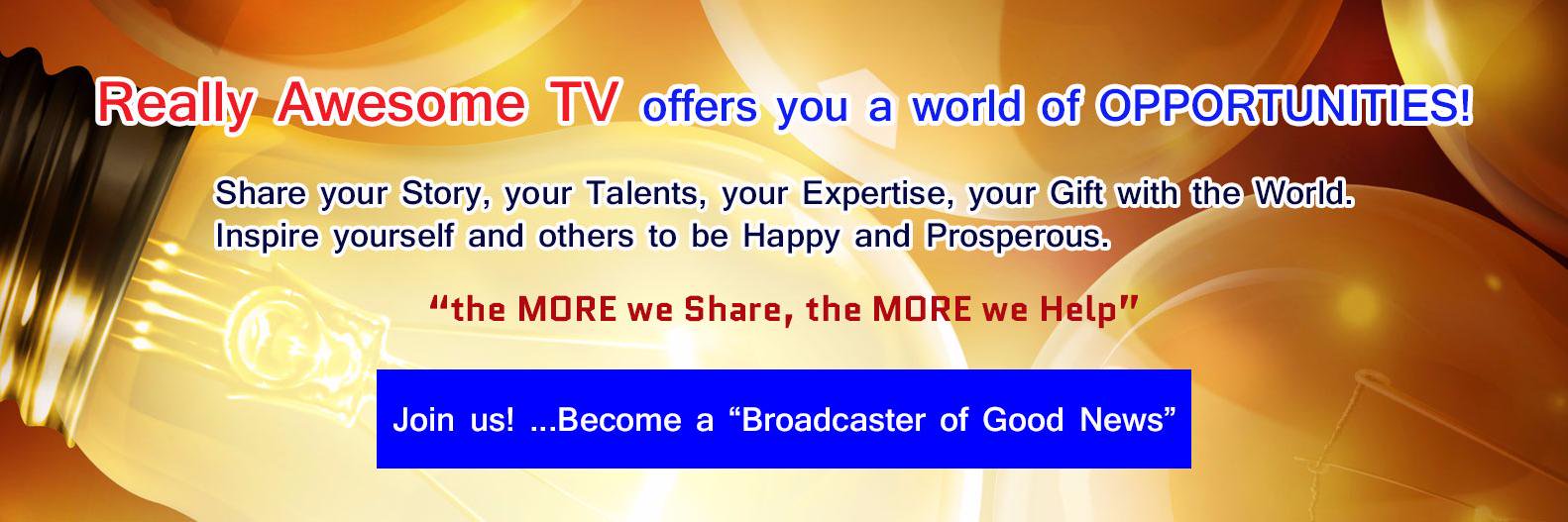 Really Awesome TV offers you a world of OPPORTUNITIES!

Share your Story, your Talents, your Expertise, your Gift with the World. Inspire yourself and others to be Happy and Prosperous.

“the MORE we Share, the MORE we Help”

Join us! ...Become a “Broadcaster of Good News”